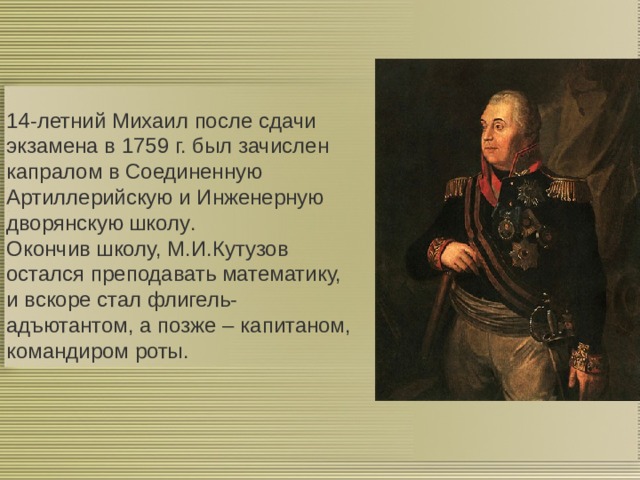 14-летний Михаил после сдачи экзамена в 1759 г. был зачислен капралом в Соединенную Артиллерийскую и Инженерную дворянскую школу.
Окончив школу, М.И.Кутузов остался преподавать математику, и вскоре стал флигель-адъютантом, а позже – капитаном, командиром роты.